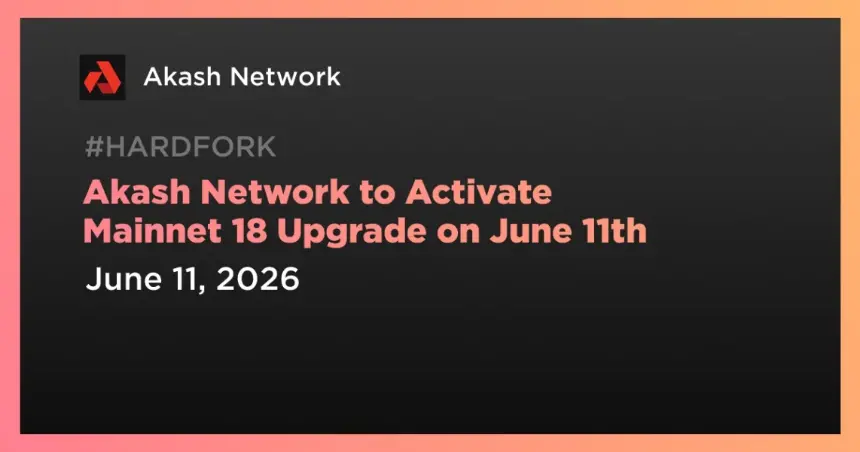 Akash Network

#HARDFORK

Akash Network to Activate Mainnet 18 Upgrade on June 11th

June 11, 2026